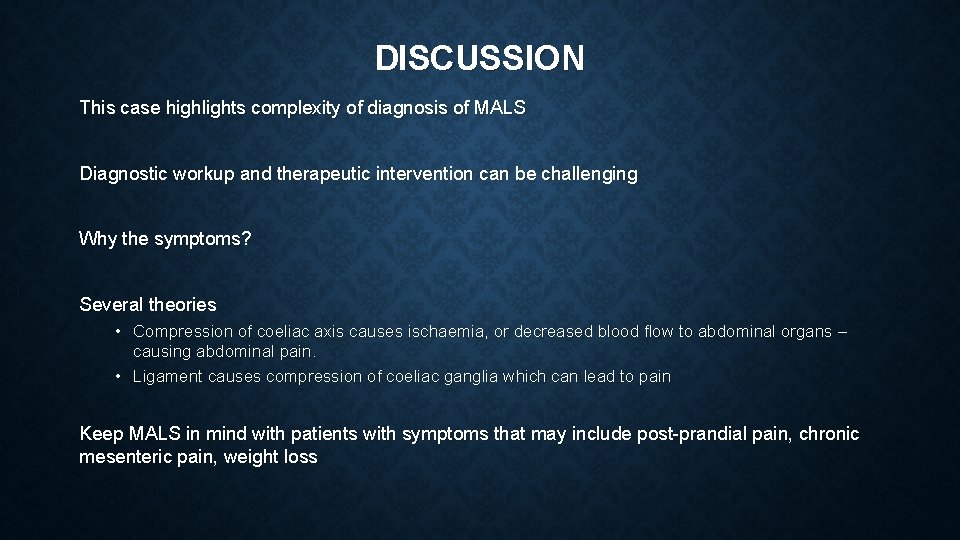 DISCUSSION

This case highlights complexity of diagnosis of MALS

Diagnostic workup and therapeutic intervention can be challenging

Why the symptoms?

Several theories

• Compression of coeliac axis causes ischaemia, or decreased blood flow to abdominal organs – causing abdominal pain.
• Ligament causes compression of coeliac ganglia which can lead to pain

Keep MALS in mind with patients with symptoms that may include post-prandial pain, chronic mesenteric pain, weight loss